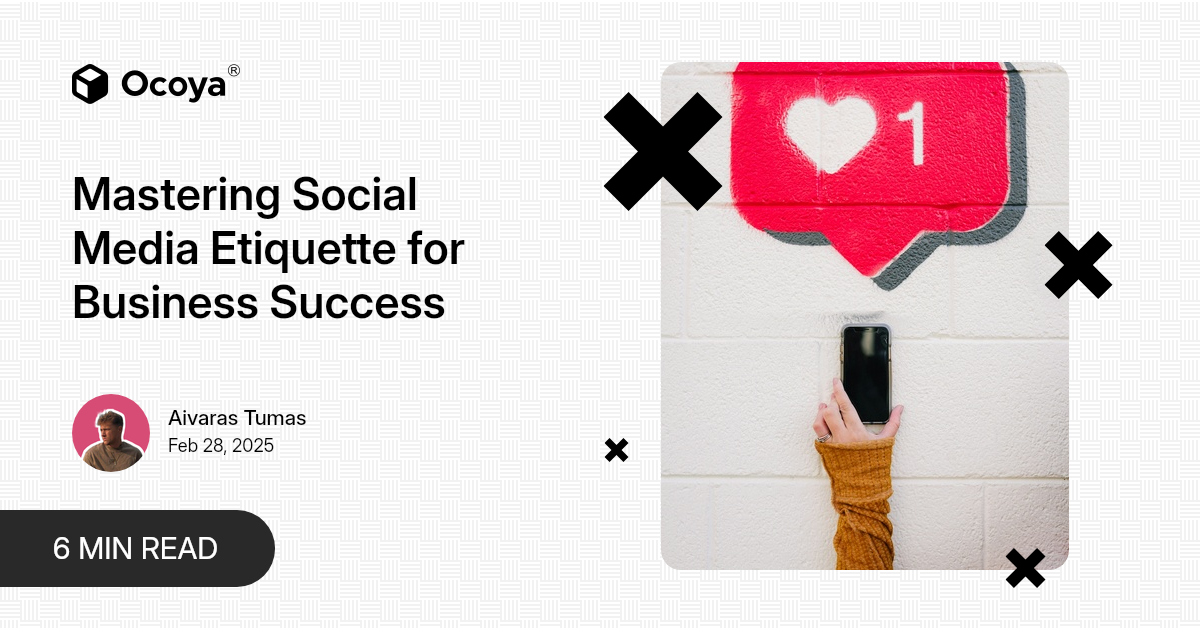 Ocoya®

Mastering Social Media Etiquette for Business Success

Aivaras Tumas
Feb 28, 2025

6 MIN READ

1